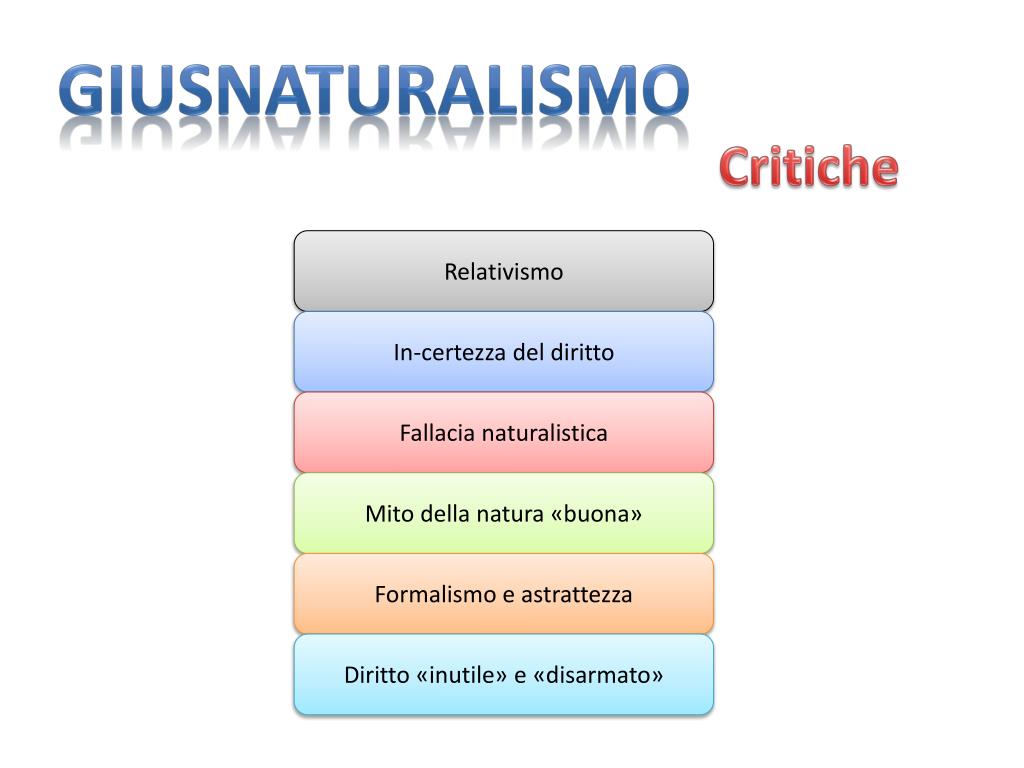 GIUSNATURALISMO

Critiche

Relativismo

In-certezza del diritto

Fallacia naturalistica

Mito della natura «buona»

Formalismo e astrattezza

Diritto «inutile» e «disarmato»